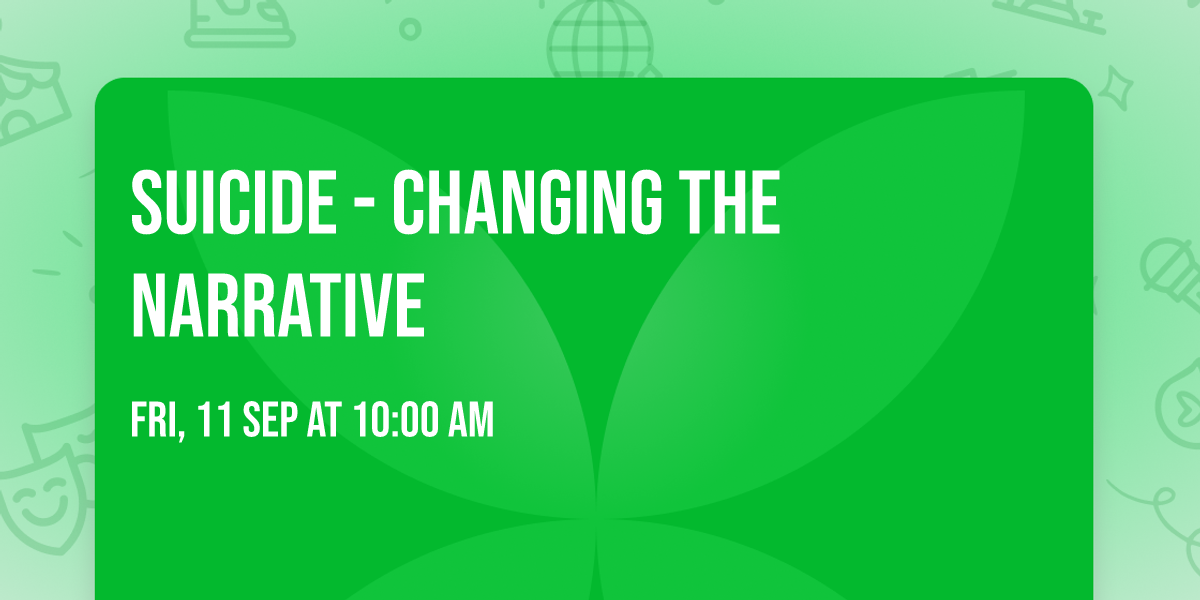 SUICIDE - CHANGING THE NARRATIVE

FRI, 11 SEP AT 10:00 AM